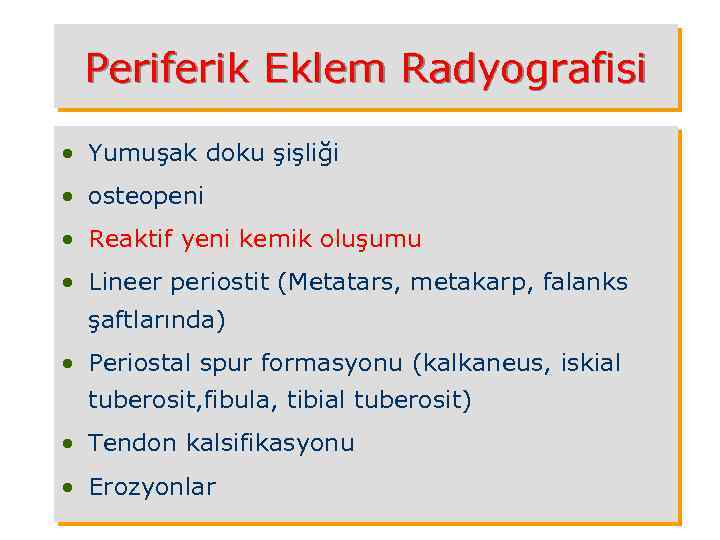 Periferik Eklem Radyografisi

• Yumuşak doku şişliği
• osteopeni
• Reaktif yeni kemik oluşumu
• Lineer periostit (Metatars, metakarp, falanks şaftlarında)
• Periostal spur formasyonu (kalkaneus, iskial tuberosit,fibula, tibial tuberosit)
• Tendon kalsifikasyonu
• Erozyonlar